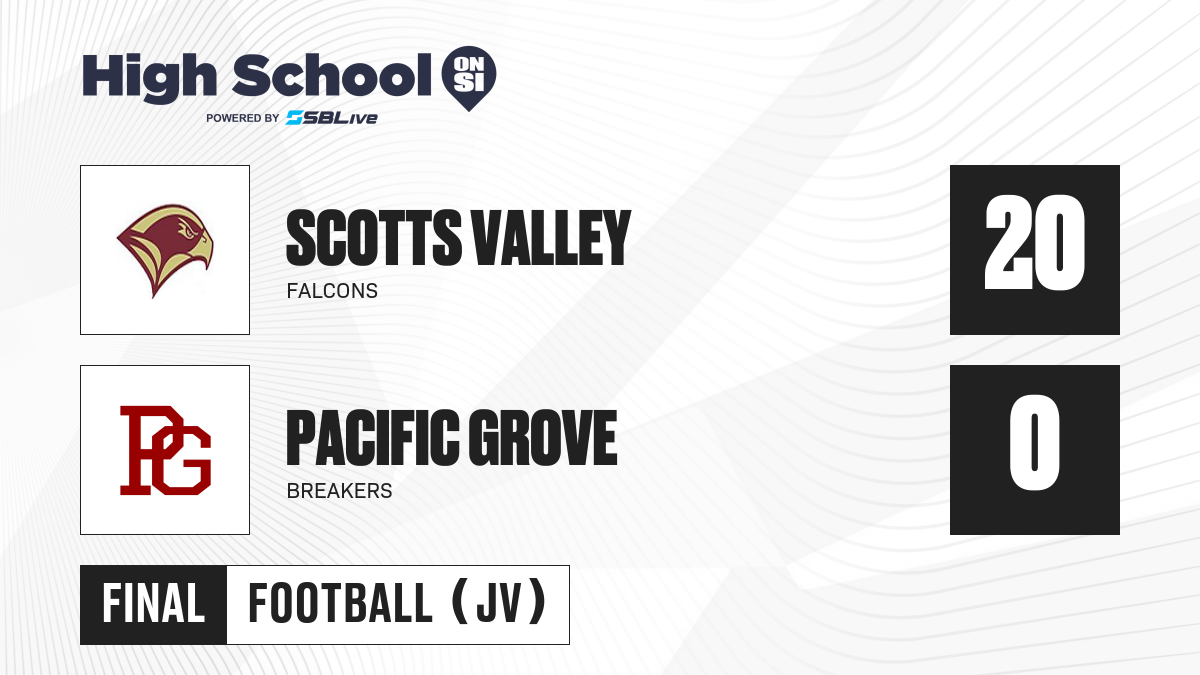 High School ON SI
POWERED BY SBLive

SCOTTS VALLEY
FALCONS
20

PG
PACIFIC GROVE
BREAKERS
0

FINAL FOOTBALL (JV)